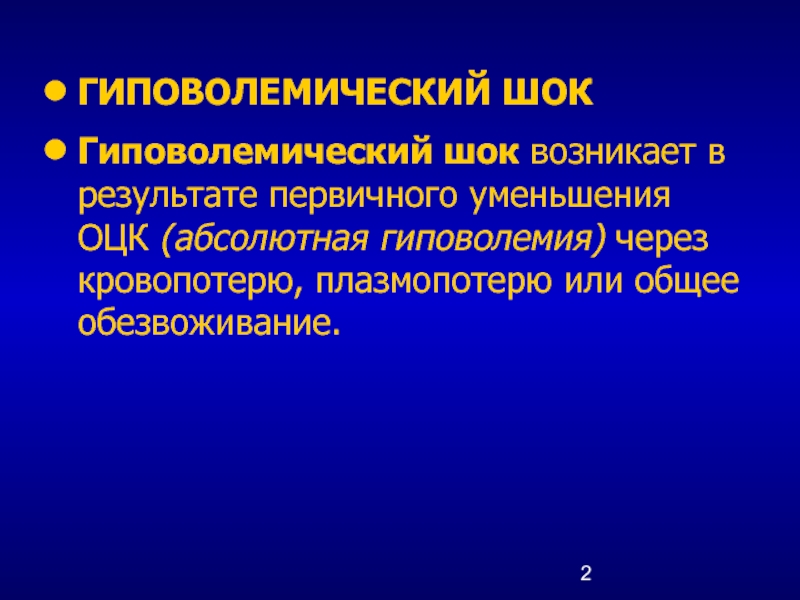 • ГИПОВОЛЕМИЧЕСКИЙ ШОК

• Гиповолемический шок возникает в результате первичного уменьшения ОЦК (абсолютная гиповолемия) через кровопотерю, плазмопотерю или общее обезвоживание.

2